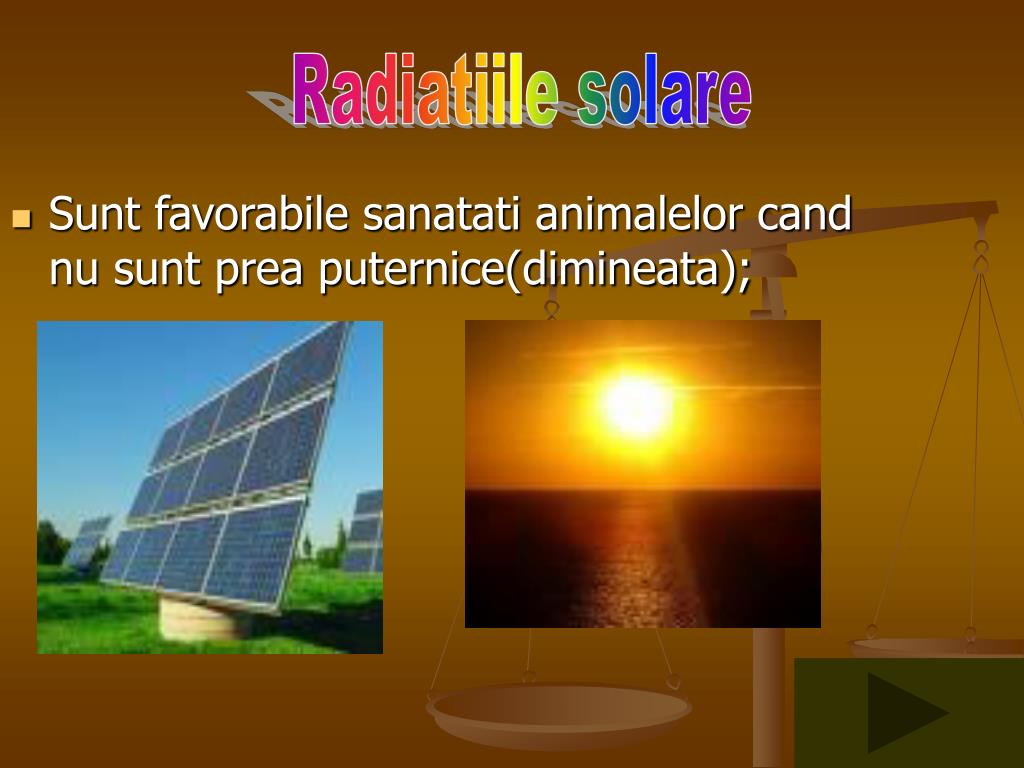 Radiatiile solare

Sunt favorabile sanatati animalelor cand nu sunt prea puternice(dimineata);